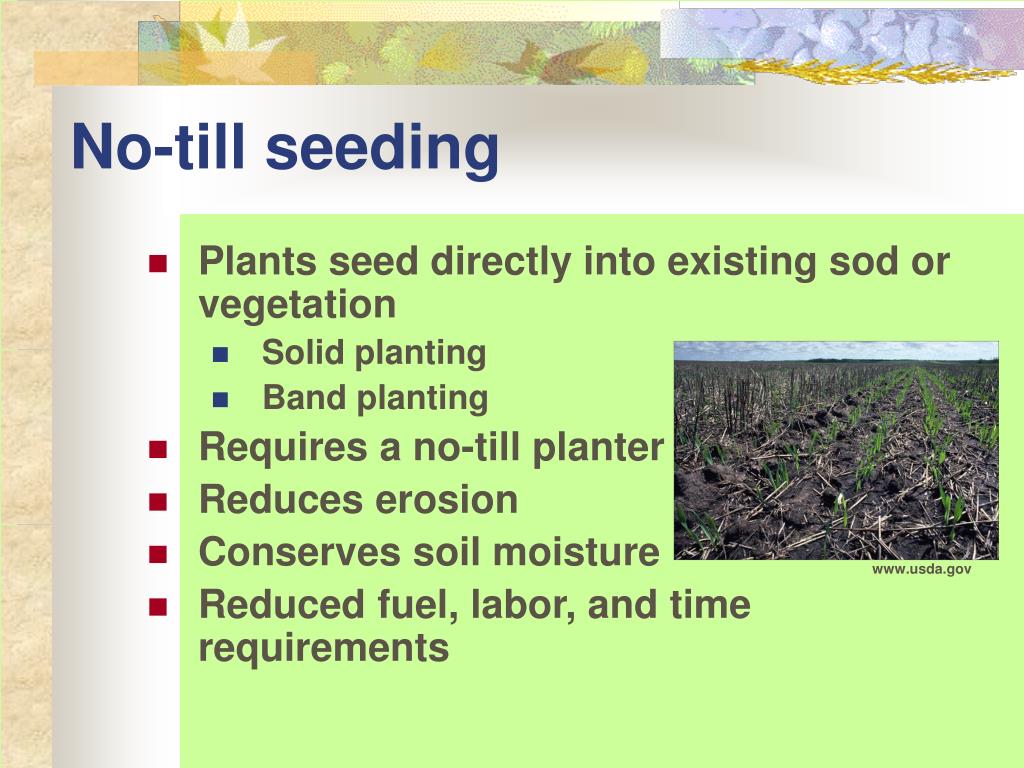 No-till seeding

- Plants seed directly into existing sod or vegetation
  - Solid planting
  - Band planting
- Requires a no-till planter
- Reduces erosion
- Conserves soil moisture
- Reduced fuel, labor, and time requirements

www.usda.gov